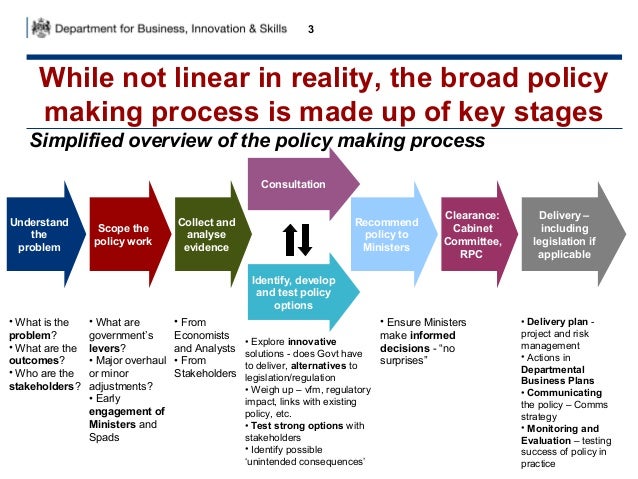 Department for Business, Innovation & Skills 3

While not linear in reality, the broad policy making process is made up of key stages

Simplified overview of the policy making process

Understand the problem

Scope the policy work

Collect and analyse evidence

Consultation

Identify, develop and test policy options

Recommend policy to Ministers

Clearance: Cabinet Committee, RPC

Delivery – including legislation if applicable

• What is the problem?
• What are the outcomes?
• Who are the stakeholders?

• What are government's levers?
• Major overhaul or minor adjustments?
• Early engagement of Ministers and Spads

• From Economists and Analysts
• From Stakeholders

• Explore innovative solutions - does Govt have to deliver, alternatives to legislation/regulation
• Weigh up – vfm, regulatory impact, links with existing policy, etc.
• Test strong options with stakeholders
• Identify possible 'unintended consequences'

• Ensure Ministers make informed decisions - "no surprises"

• Delivery plan - project and risk management
• Actions in Departmental Business Plans
• Communicating the policy – Comms strategy
• Monitoring and Evaluation – testing success of policy in practice